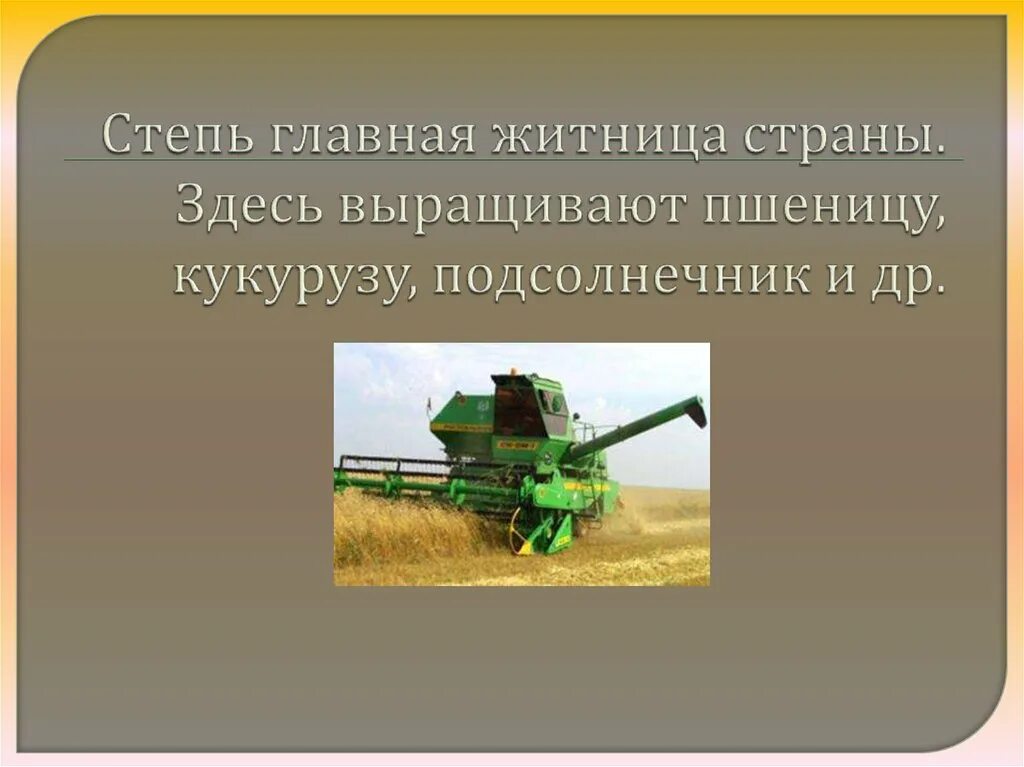 Степь главная житница страны. Здесь выращивают пшеницу, кукурузу, подсолнечник и др.